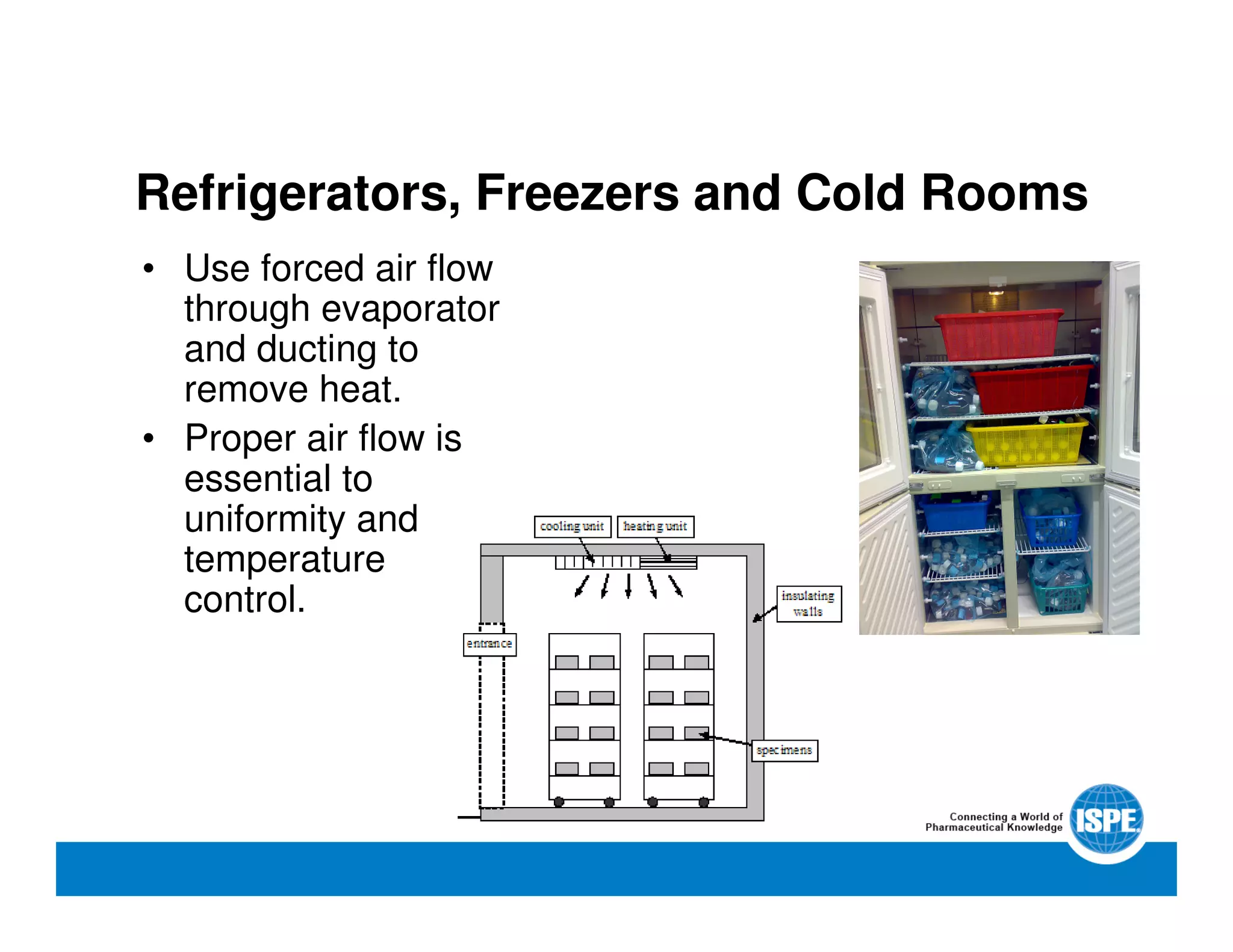 Refrigerators, Freezers and Cold Rooms

• Use forced air flow through evaporator and ducting to remove heat.

• Proper air flow is essential to uniformity and temperature control.

cooling unit
heating unit
insulating walls
entrance
specimens

Connecting a World of Pharmaceutical Knowledge
ISPE